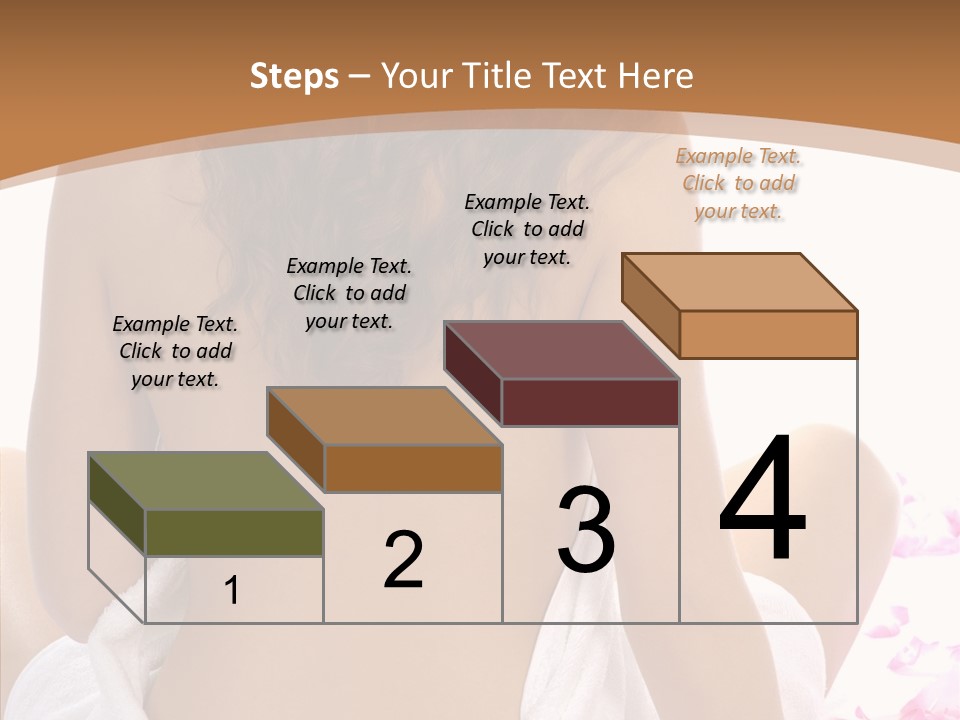 Steps – Your Title Text Here

Example Text. Click to add your text.

Example Text. Click to add your text.

Example Text. Click to add your text.

Example Text. Click to add your text.

1

2

3

4